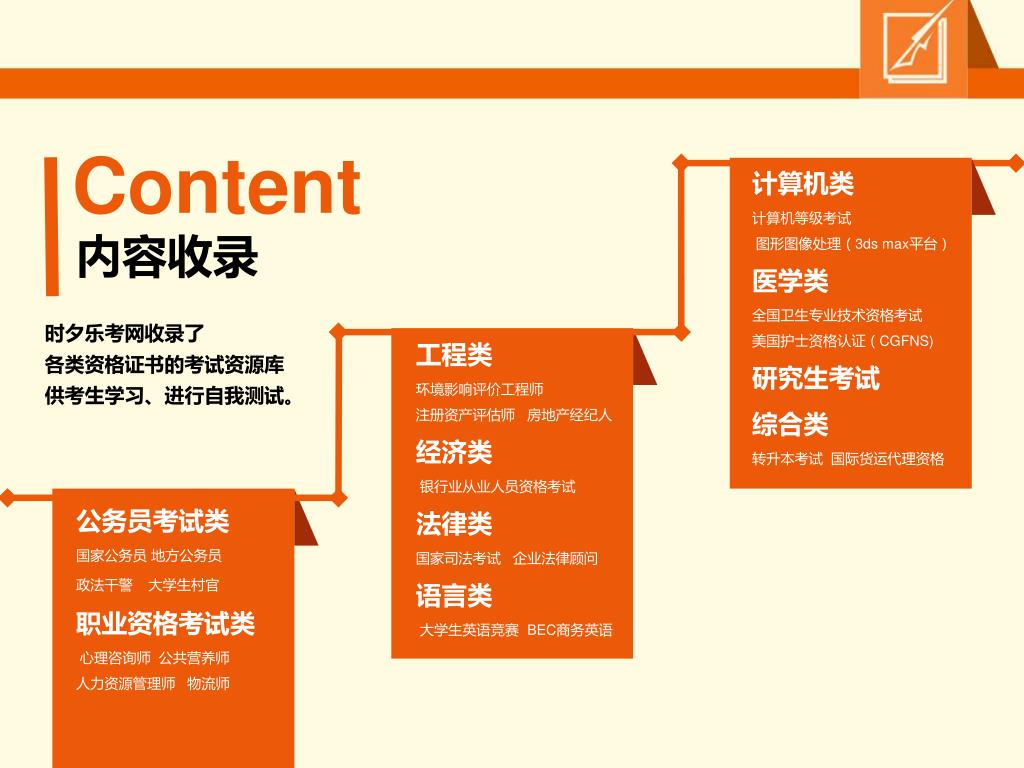 Content
内容收录

时夕乐考网收录了
各类资格证书的考试资源库
供考生学习、进行自我测试。

公务员考试类
国家公务员 地方公务员
政法干警 大学生村官

职业资格考试类
心理咨询师 公共营养师
人力资源管理师 物流师

工程类
环境影响评价工程师
注册资产评估师 房地产经纪人

经济类
银行业从业人员资格考试

法律类
国家司法考试 企业法律顾问

语言类
大学生英语竞赛 BEC商务英语

计算机类
计算机等级考试
图形图像处理（3ds max平台）

医学类
全国卫生专业技术资格考试
美国护士资格认证（CGFNS)

研究生考试

综合类
转升本考试 国际货运代理资格